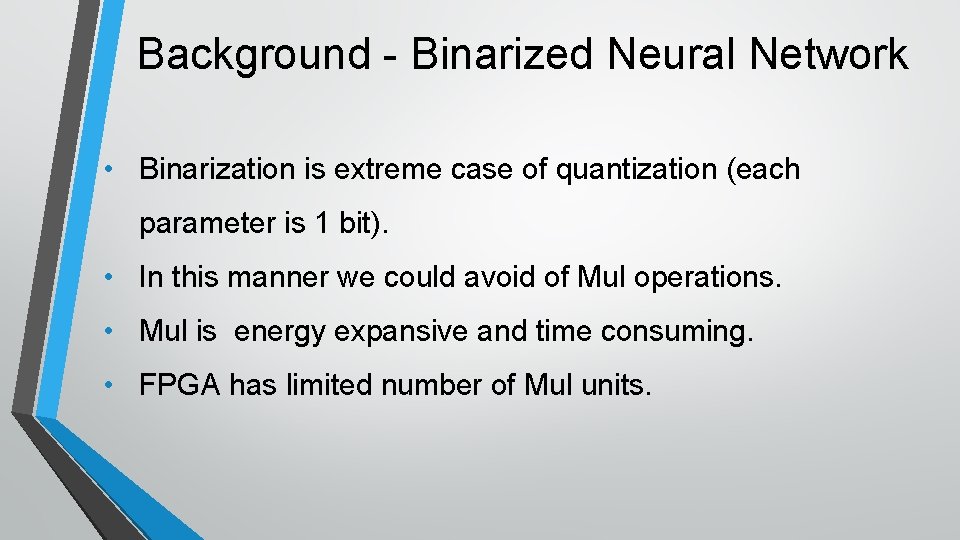 Background - Binarized Neural Network

• Binarization is extreme case of quantization (each parameter is 1 bit).

• In this manner we could avoid of Mul operations.

• Mul is  energy expansive and time consuming.

• FPGA has limited number of Mul units.